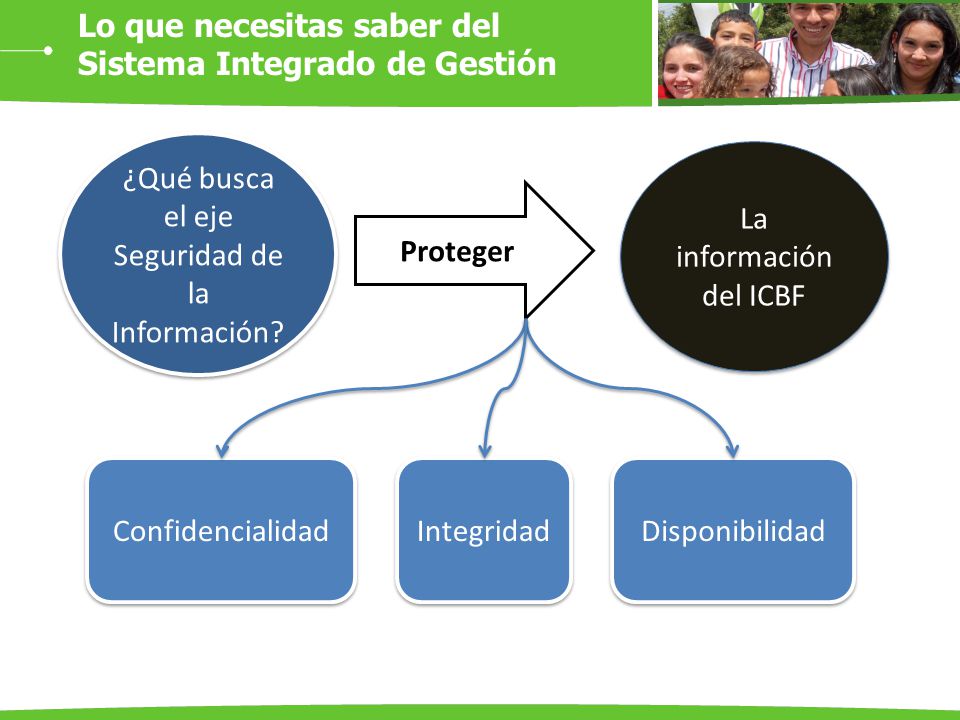 Lo que necesitas saber del Sistema Integrado de Gestión

¿Qué busca el eje Seguridad de la Información?

Proteger

La información del ICBF

Confidencialidad

Integridad

Disponibilidad